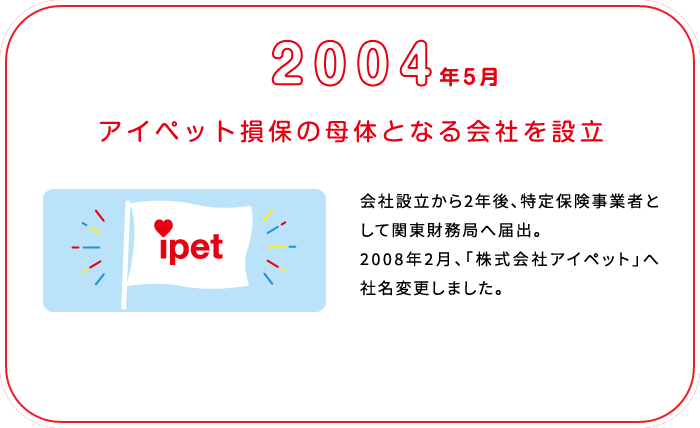 2004年5月

アイペット損保の母体となる会社を設立

ipet

会社設立から2年後、特定保険事業者として関東財務局へ届出。
2008年2月、「株式会社アイペット」へ社名変更しました。